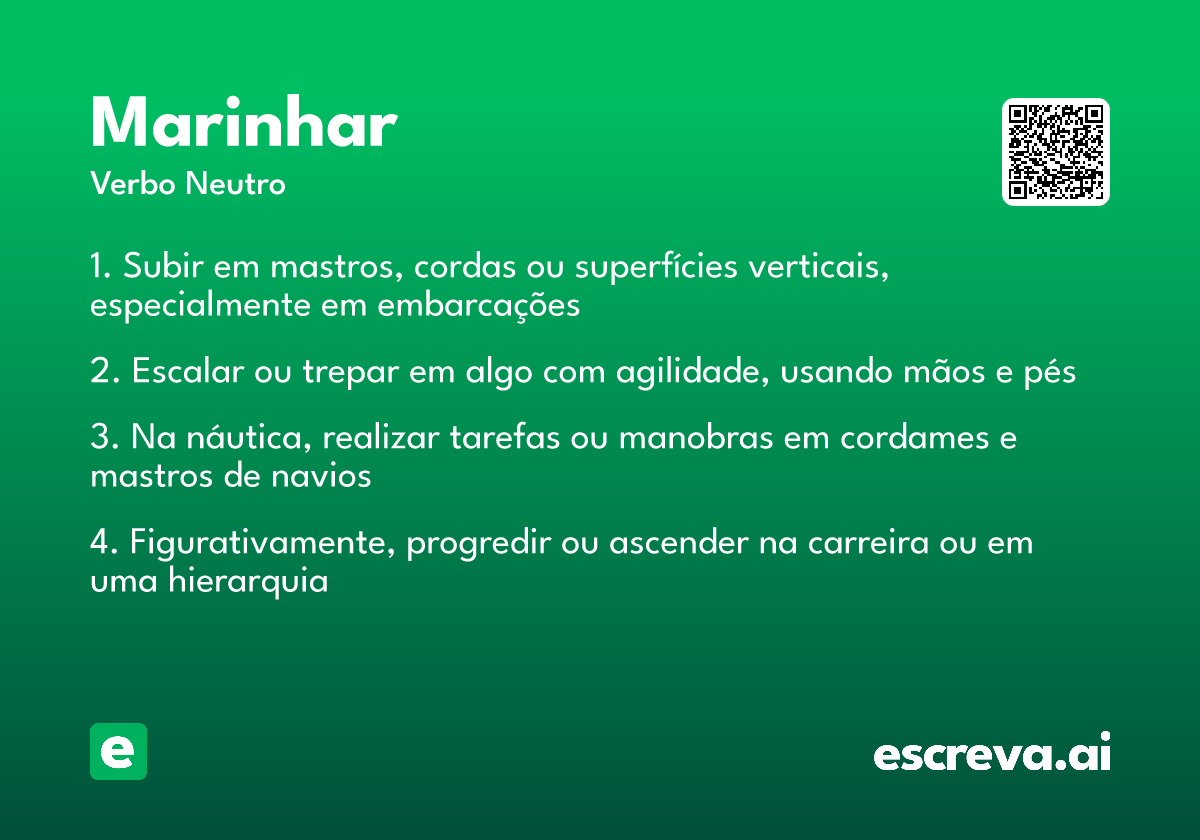 Marinhar

Verbo Neutro

1. Subir em mastros, cordas ou superfícies verticais, especialmente em embarcações

2. Escalar ou trepar em algo com agilidade, usando mãos e pés

3. Na náutica, realizar tarefas ou manobras em cordames e mastros de navios

4. Figurativamente, progredir ou ascender na carreira ou em uma hierarquia

e

escreva.ai